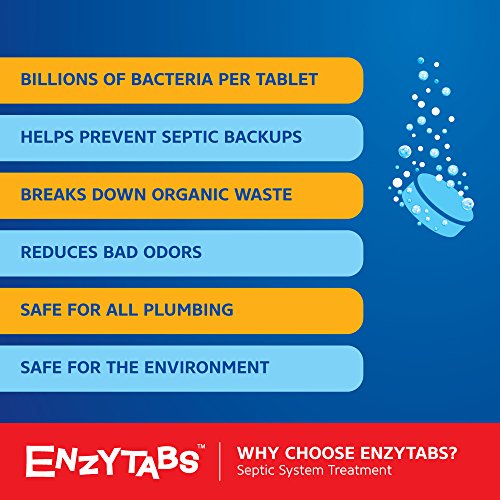 BILLIONS OF BACTERIA PER TABLET

HELPS PREVENT SEPTIC BACKUPS

BREAKS DOWN ORGANIC WASTE

REDUCES BAD ODORS

SAFE FOR ALL PLUMBING

SAFE FOR THE ENVIRONMENT

ENZYTABS™

WHY CHOOSE ENZYTABS?
Septic System Treatment